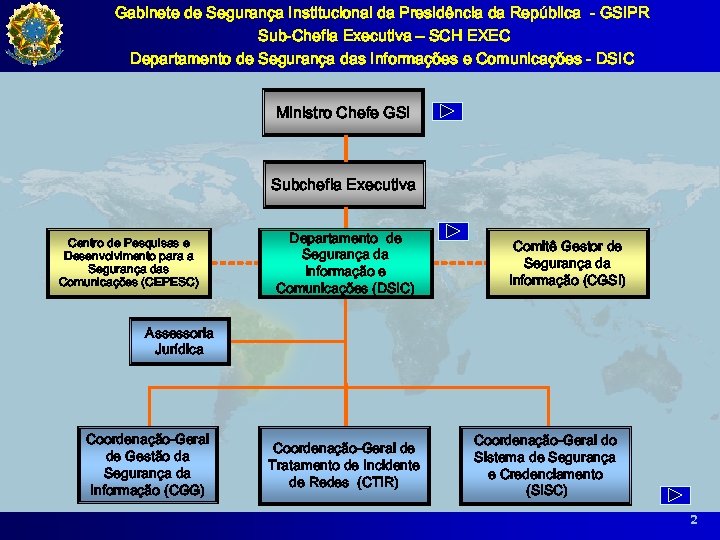 Gabinete de Segurança Institucional da Presidência da República - GSIPR
Sub-Chefia Executiva – SCH EXEC
Departamento de Segurança das Informações e Comunicações - DSIC

Ministro Chefe GSI

Subchefia Executiva

Centro de Pesquisas e Desenvolvimento para a Segurança das Comunicações (CEPESC)

Departamento de Segurança da Informação e Comunicações (DSIC)

Comitê Gestor de Segurança da Informação (CGSI)

Assessoria Jurídica

Coordenação-Geral de Gestão da Segurança da Informação (CGG)

Coordenação-Geral de Tratamento de Incidente de Redes (CTIR)

Coordenação-Geral do Sistema de Segurança e Credenciamento (SISC)

2